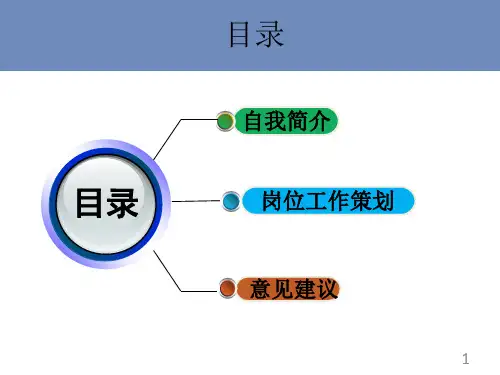 目录

目录

自我简介

岗位工作策划

意见建议

1